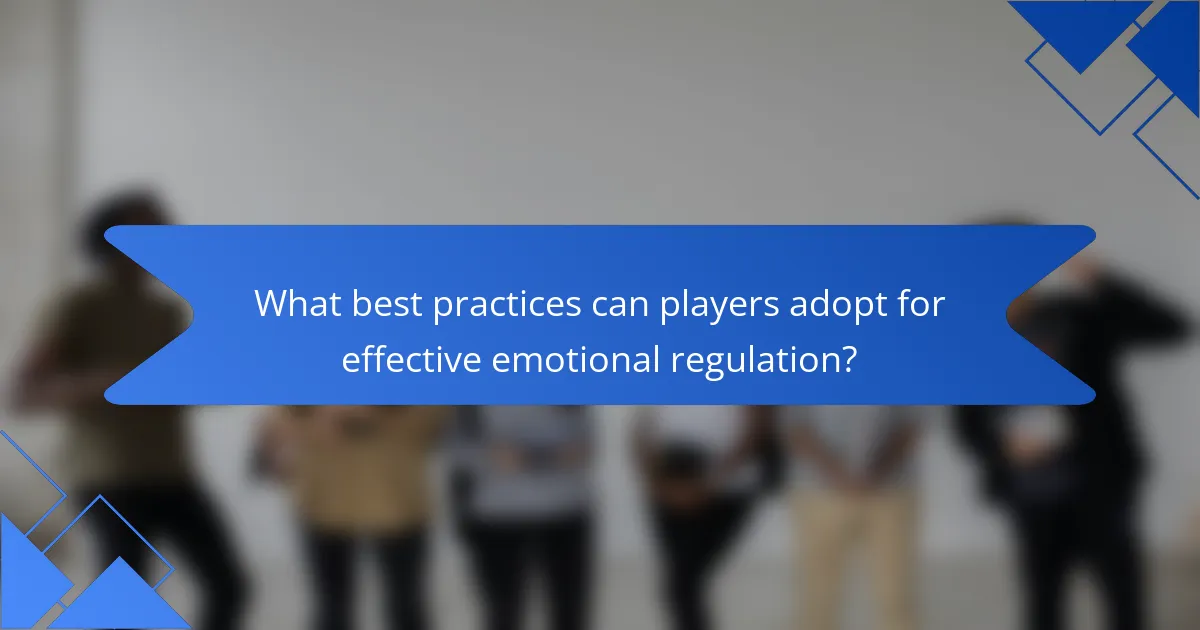 What best practices can players adopt for effective emotional regulation?